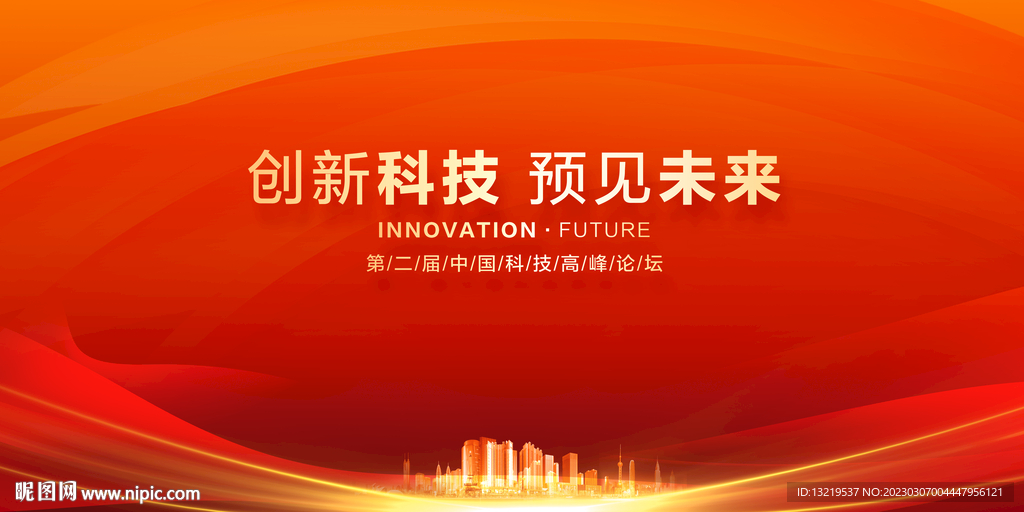 创新科技 预见未来

INNOVATION · FUTURE

第/二/届/中/国/科/技/高/峰/论/坛

昵图网 www.nipic.com

ID:13219537 NO:20230307004447956121